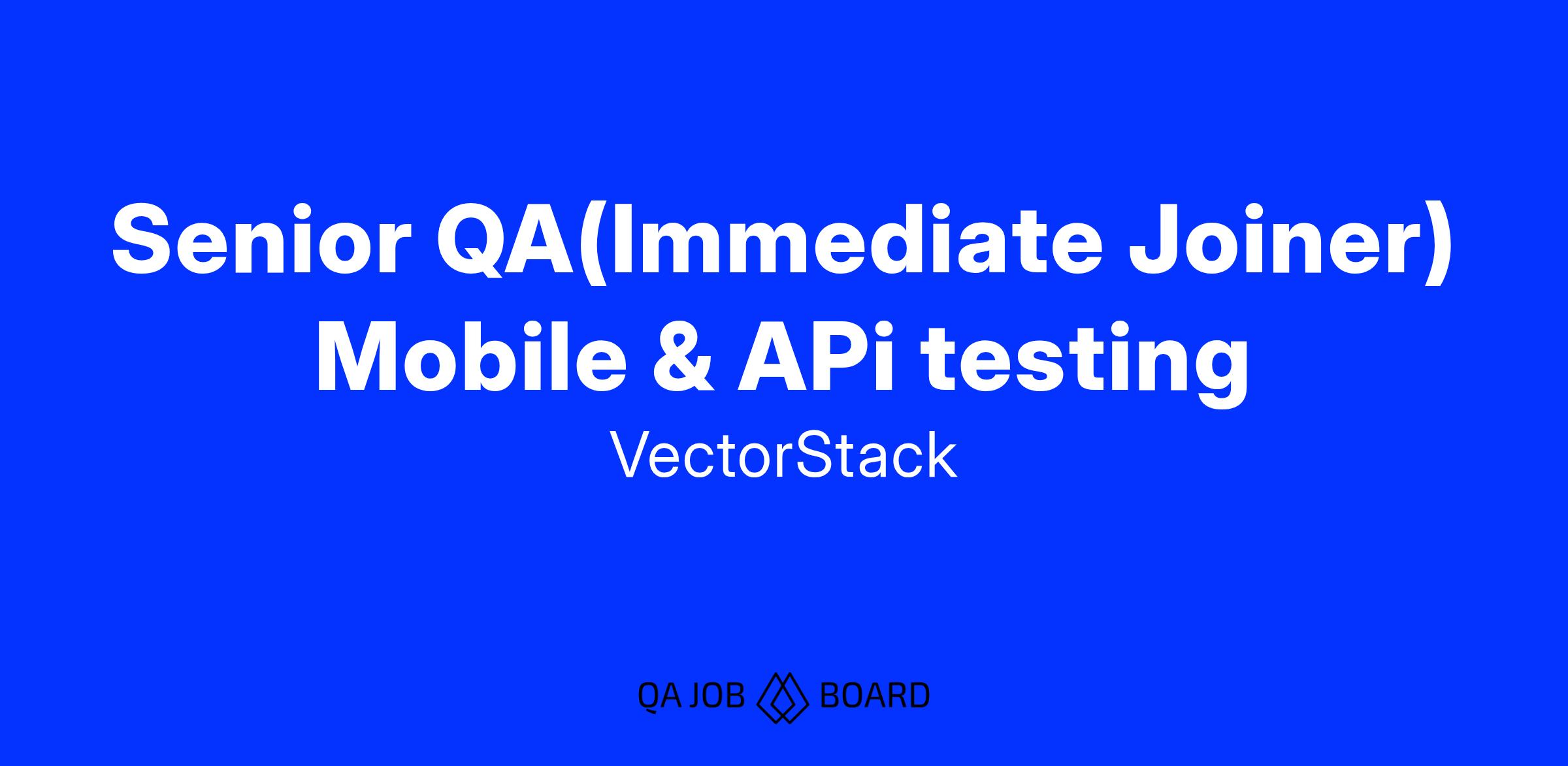 Senior QA(Immediate Joiner) Mobile & APi testing

VectorStack

QA JOB BOARD